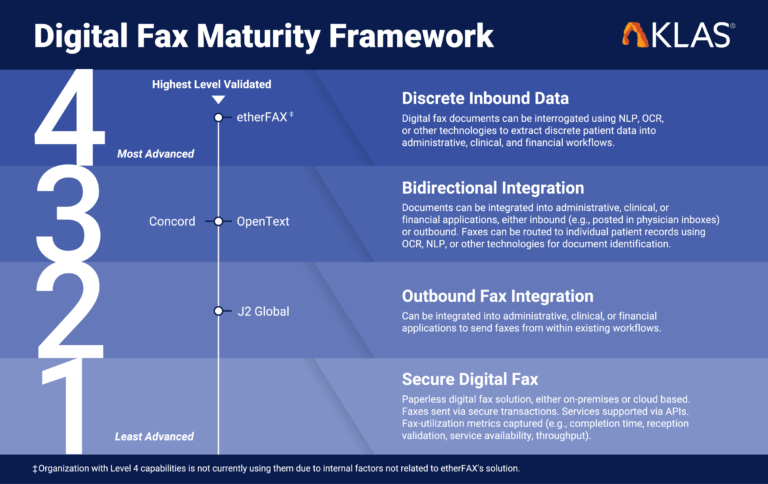 Digital Fax Maturity Framework

KLAS®

4

Highest Level Validated

etherFAX ‡

Most Advanced

Discrete Inbound Data

Digital fax documents can be interrogated using NLP, OCR, or other technologies to extract discrete patient data into administrative, clinical, and financial workflows.

3

Concord

OpenText

Bidirectional Integration

Documents can be integrated into administrative, clinical, or financial applications, either inbound (e.g., posted in physician inboxes) or outbound. Faxes can be routed to individual patient records using OCR, NLP, or other technologies for document identification.

2

J2 Global

Outbound Fax Integration

Can be integrated into administrative, clinical, or financial applications to send faxes from within existing workflows.

1

Least Advanced

Secure Digital Fax

Paperless digital fax solution, either on-premises or cloud based. Faxes sent via secure transactions. Services supported via APIs. Fax-utilization metrics captured (e.g., completion time, reception validation, service availability, throughput).

‡ Organization with Level 4 capabilities is not currently using them due to internal factors not related to etherFAX's solution.